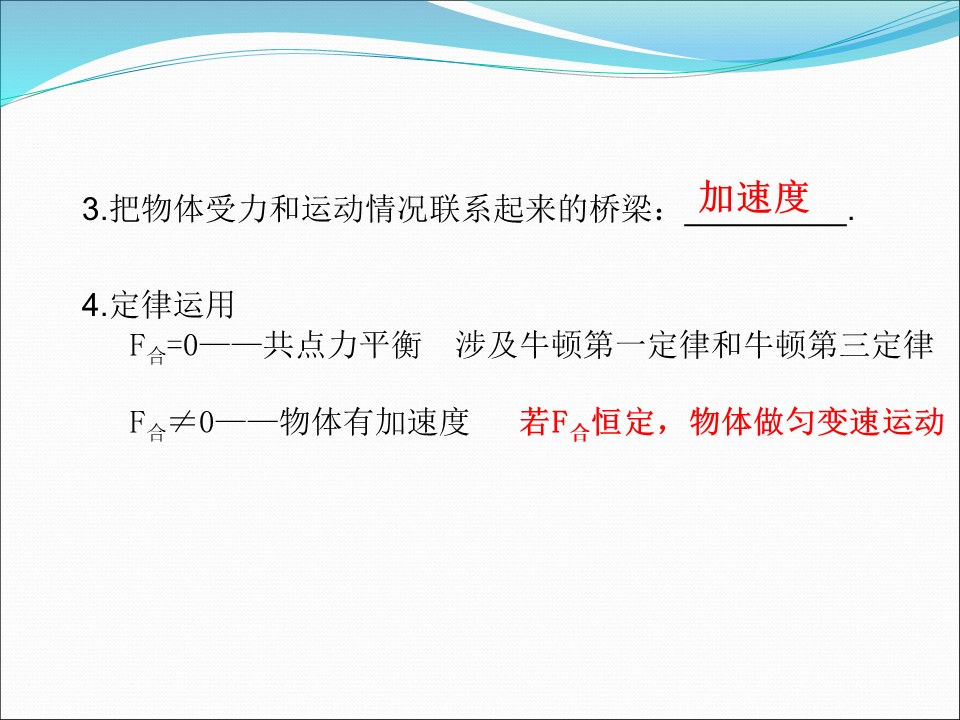 3.把物体受力和运动情况联系起来的桥梁：加速度.

4.定律运用

$F_{合}=0$——共点力平衡　涉及牛顿第一定律和牛顿第三定律

$F_{合}\neq 0$——物体有加速度　若$F_{合}$恒定，物体做匀变速运动